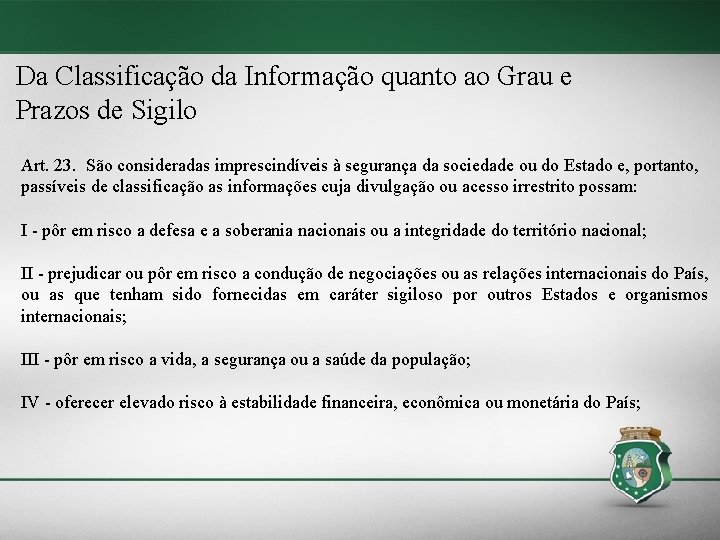 Da Classificação da Informação quanto ao Grau e Prazos de Sigilo

Art. 23. São consideradas imprescindíveis à segurança da sociedade ou do Estado e, portanto, passíveis de classificação as informações cuja divulgação ou acesso irrestrito possam:

I - pôr em risco a defesa e a soberania nacionais ou a integridade do território nacional;

II - prejudicar ou pôr em risco a condução de negociações ou as relações internacionais do País, ou as que tenham sido fornecidas em caráter sigiloso por outros Estados e organismos internacionais;

III - pôr em risco a vida, a segurança ou a saúde da população;

IV - oferecer elevado risco à estabilidade financeira, econômica ou monetária do País;